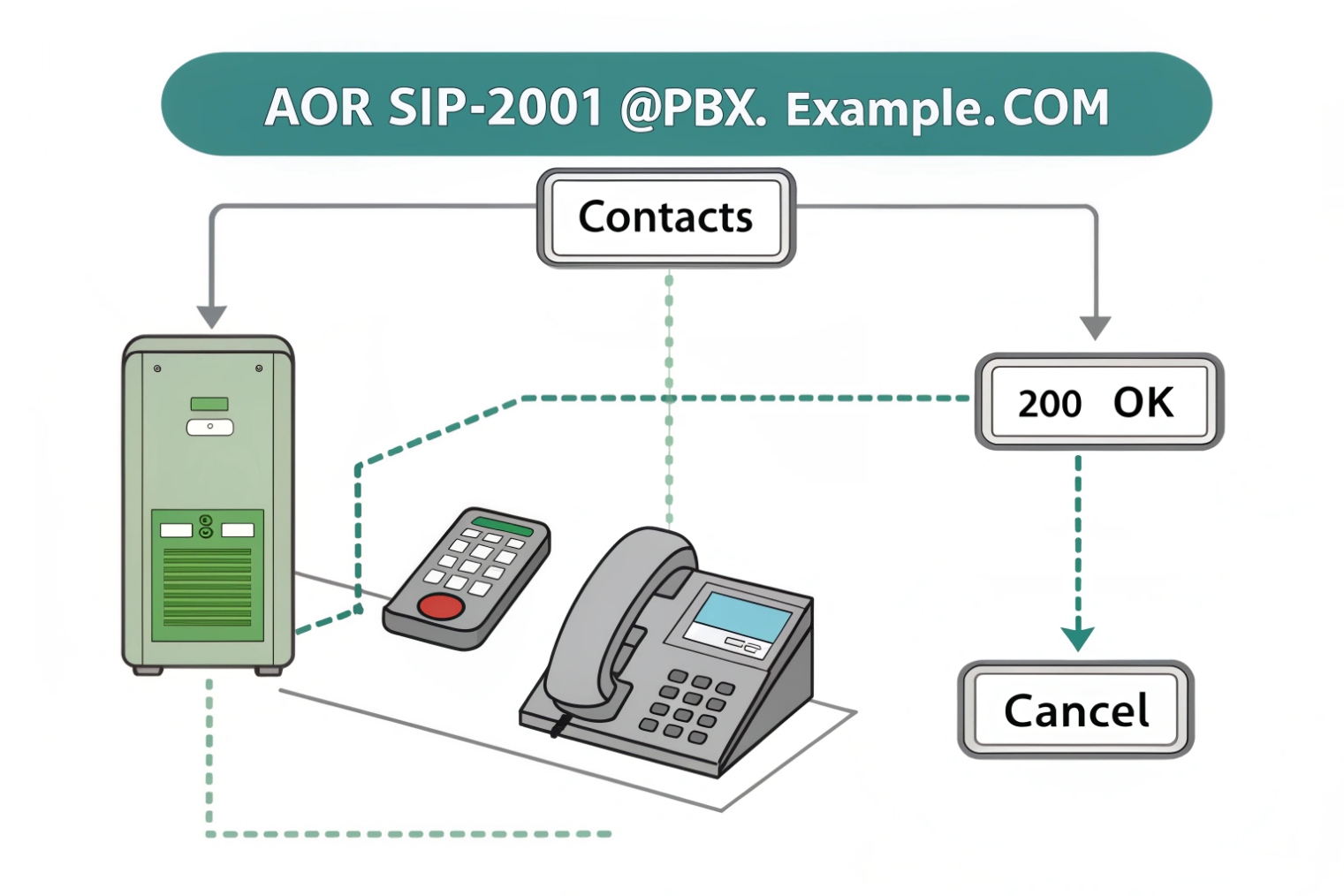 AOR SIP-2001 @PBX. Example.COM

Contacts

200 OK

Cancel